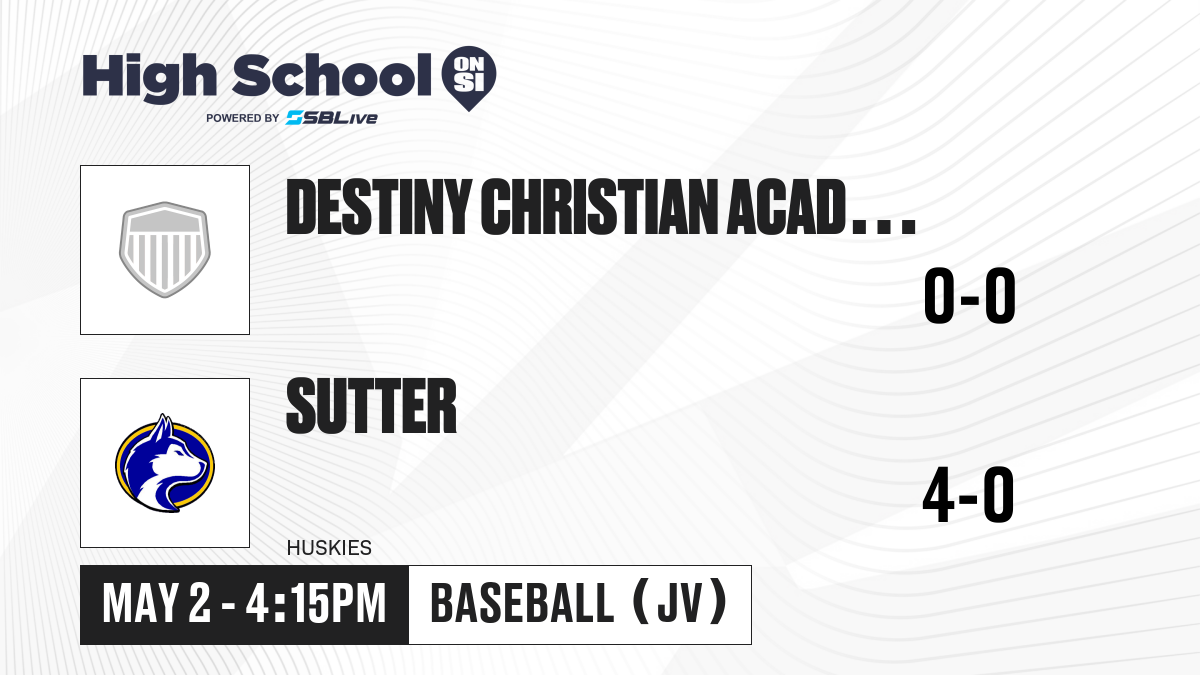 High School ON SI
POWERED BY SBLive

DESTINY CHRISTIAN ACAD...

0-0

SUTTER

4-0

HUSKIES

MAY 2 - 4:15PM

BASEBALL (JV)